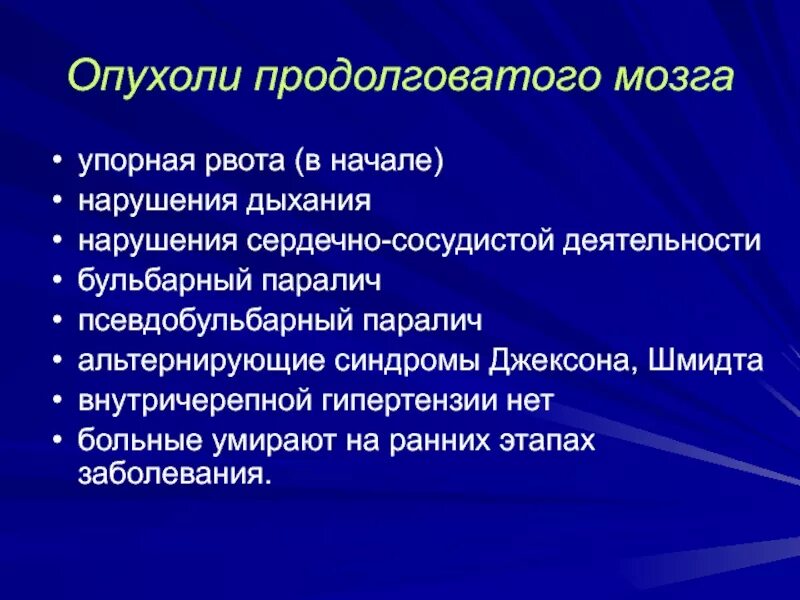 Опухоли продолговатого мозга

• упорная рвота (в начале)
• нарушения дыхания
• нарушения сердечно-сосудистой деятельности
• бульбарный паралич
• псевдобульбарный паралич
• альтернирующие синдромы Джексона, Шмидта
• внутричерепной гипертензии нет
• больные умирают на ранних этапах заболевания.